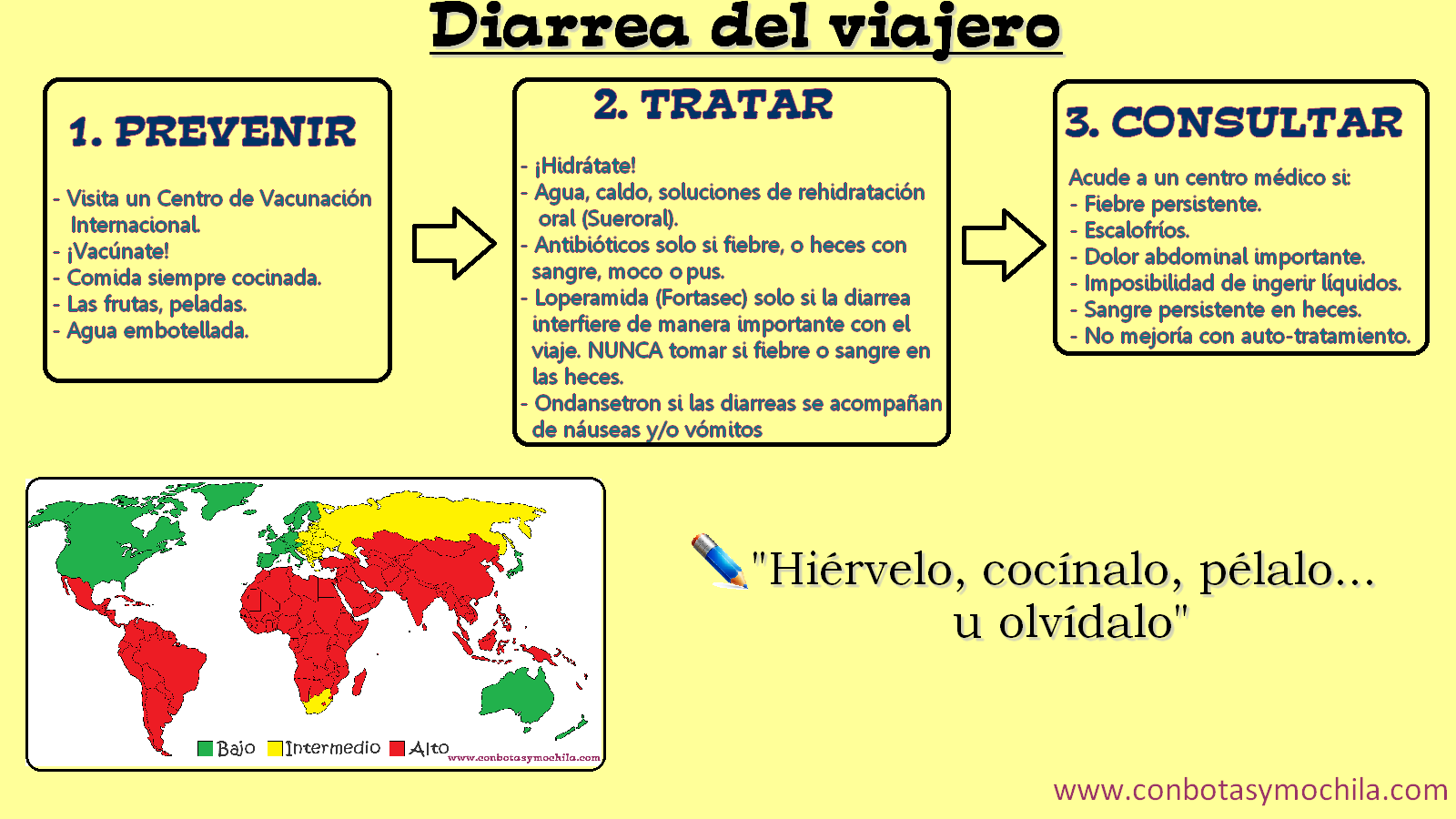 Diarrea del viajero

1. PREVENIR

- Visita un Centro de Vacunación Internacional.
- ¡Vacúnate!
- Comida siempre cocinada.
- Las frutas, peladas.
- Agua embotellada.

2. TRATAR

- ¡Hidrátate!
- Agua, caldo, soluciones de rehidratación oral (Sueroral).
- Antibióticos solo si fiebre, o heces con sangre, moco o pus.
- Loperamida (Fortasec) solo si la diarrea interfiere de manera importante con el viaje. NUNCA tomar si fiebre o sangre en las heces.
- Ondansetron si las diarreas se acompañan de náuseas y/o vómitos

3. CONSULTAR

Acude a un centro médico si:
- Fiebre persistente.
- Escalofríos.
- Dolor abdominal importante.
- Imposibilidad de ingerir líquidos.
- Sangre persistente en heces.
- No mejoría con auto-tratamiento.

Bajo Intermedio Alto www.conbotasymochila.com

"Hiérvelo, cocínalo, pélalo... u olvídalo"

www.conbotasymochila.com